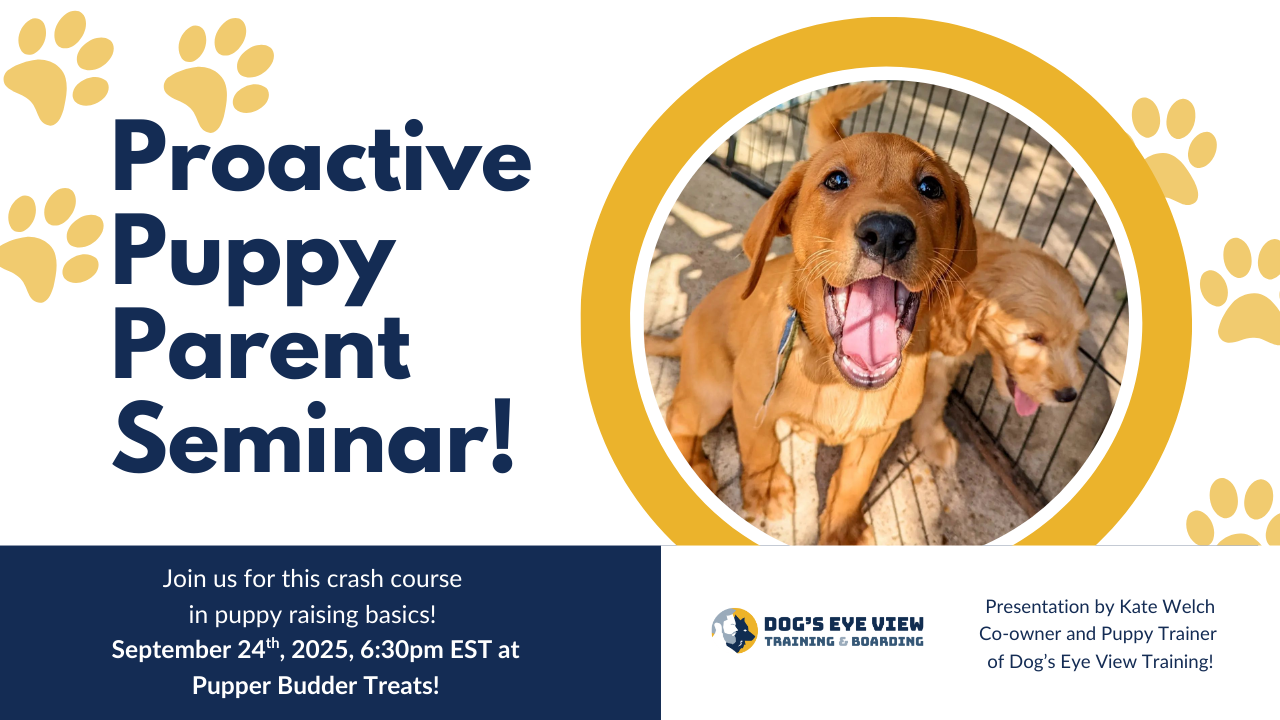 Proactive Puppy Parent Seminar!

Join us for this crash course in puppy raising basics!
September 24$^{th}$, 2025, 6:30pm EST at Pupper Budder Treats!

DOG'S EYE VIEW
TRAINING & BOARDING

Presentation by Kate Welch
Co-owner and Puppy Trainer
of Dog's Eye View Training!